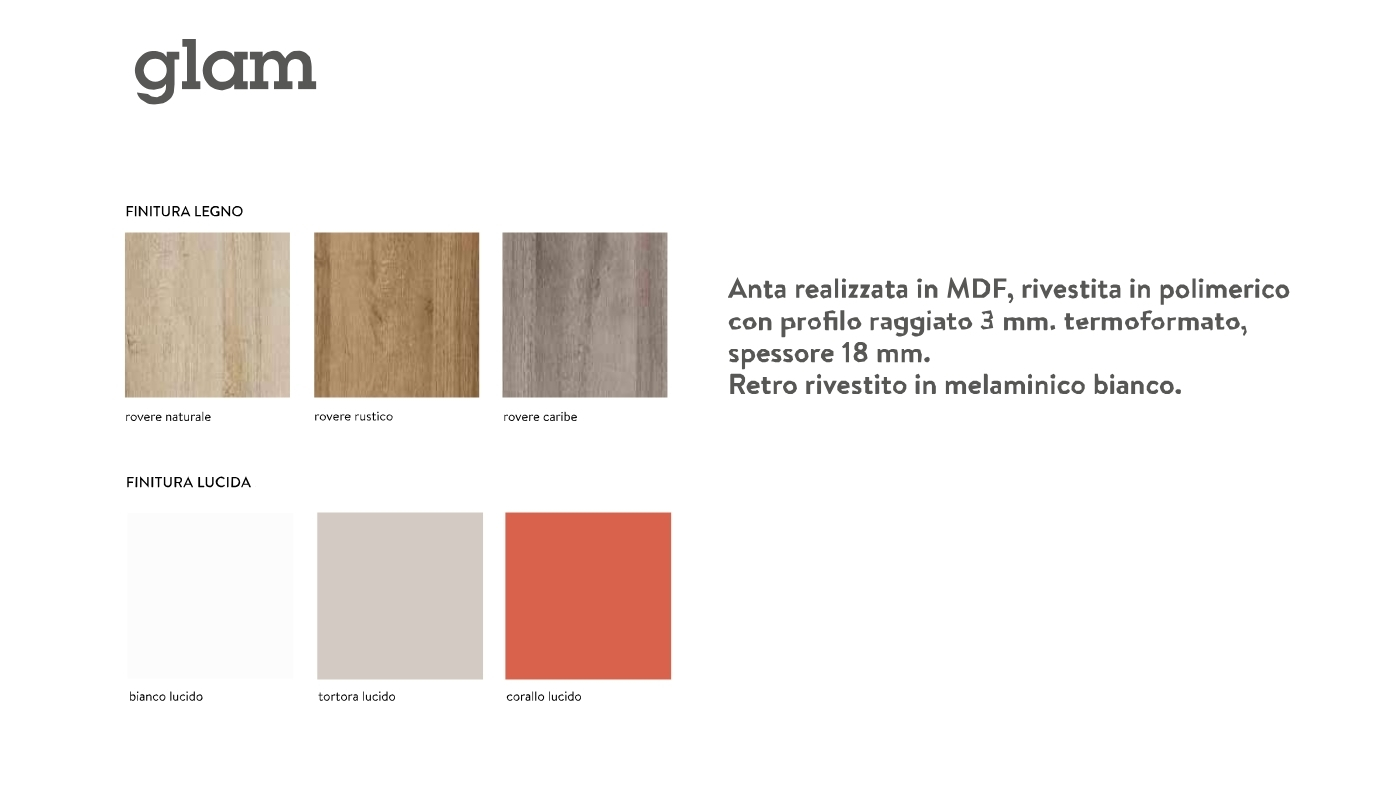 glam

FINITURA LEGNO

rovere naturale

rovere rustico

rovere caribe

FINITURA LUCIDA

bianco lucido

tortora lucido

corallo lucido

Anta realizzata in MDF, rivestita in polimerico con profilo raggiato 3 mm. termoformato, spessore 18 mm.
Retro rivestito in melaminico bianco.